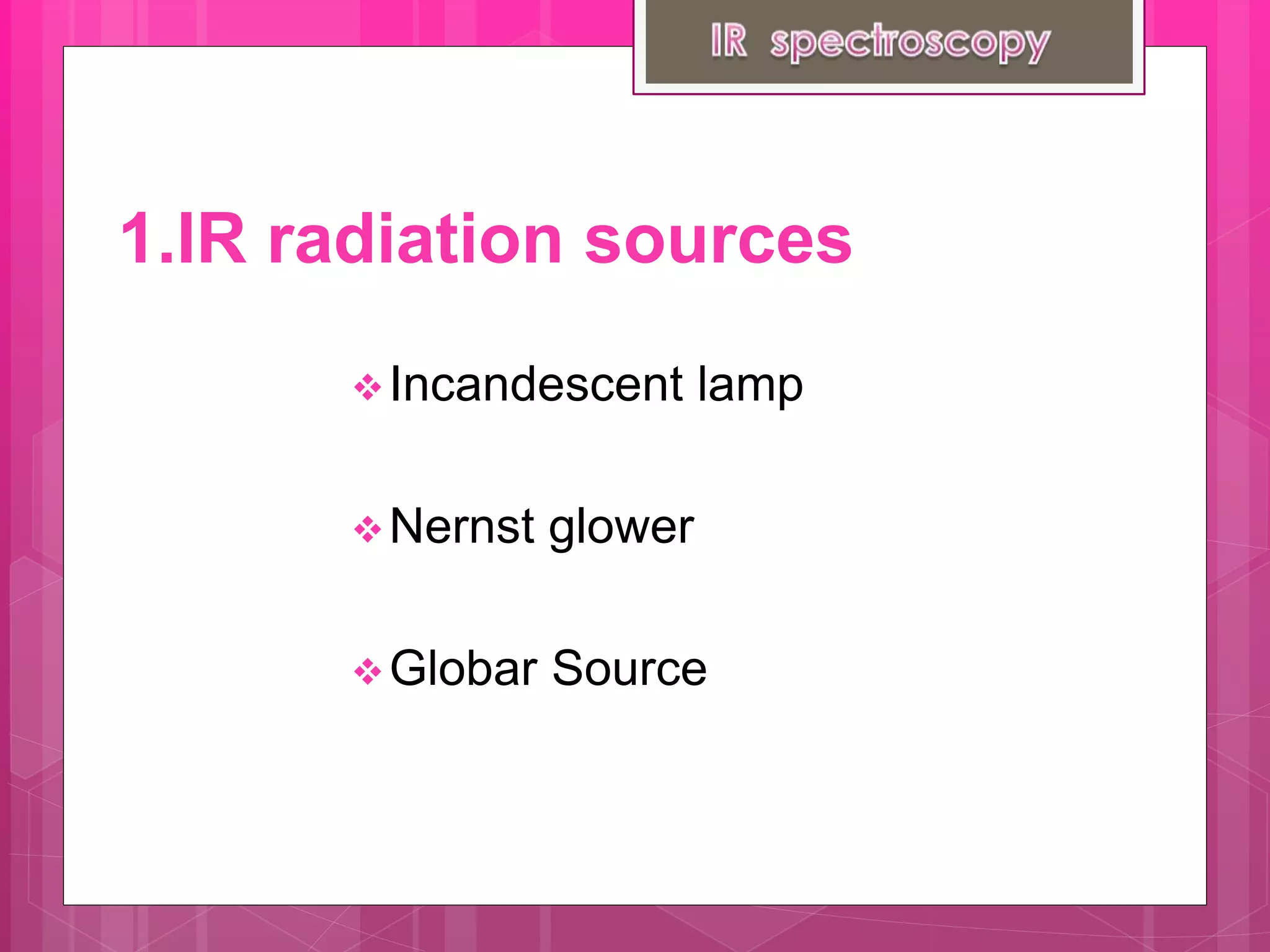 IR spectroscopy

1.IR radiation sources

❖ Incandescent lamp

❖ Nernst glower

❖ Globar Source